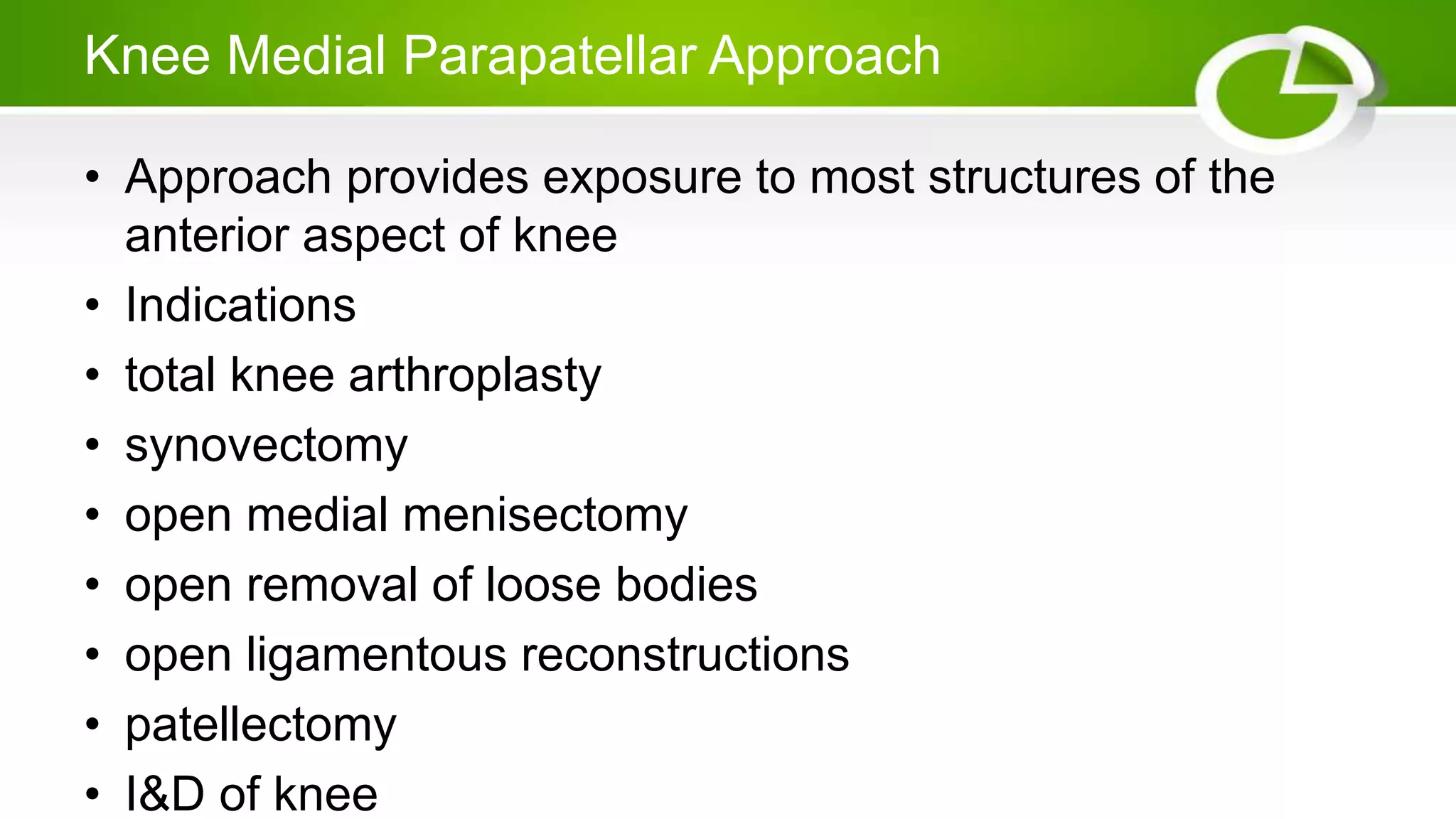 Knee Medial Parapatellar Approach

• Approach provides exposure to most structures of the anterior aspect of knee
• Indications
• total knee arthroplasty
• synovectomy
• open medial menisectomy
• open removal of loose bodies
• open ligamentous reconstructions
• patellectomy
• I&D of knee